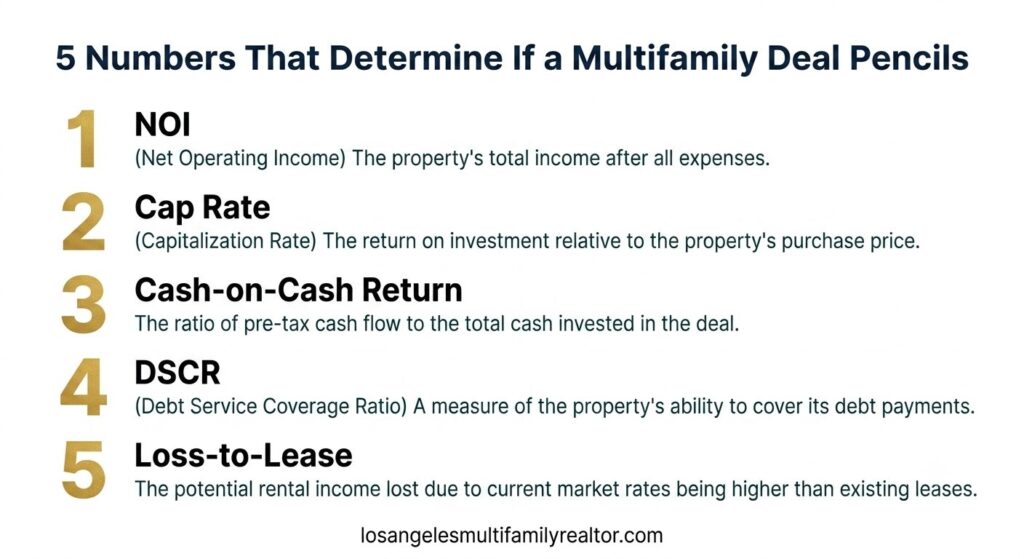 5 Numbers That Determine If a Multifamily Deal Pencils

1
NOI
(Net Operating Income) The property's total income after all expenses.

2
Cap Rate
(Capitalization Rate) The return on investment relative to the property's purchase price.

3
Cash-on-Cash Return
The ratio of pre-tax cash flow to the total cash invested in the deal.

4
DSCR
(Debt Service Coverage Ratio) A measure of the property's ability to cover its debt payments.

5
Loss-to-Lease
The potential rental income lost due to current market rates being higher than existing leases.

losangelesmultifamilyrealtor.com